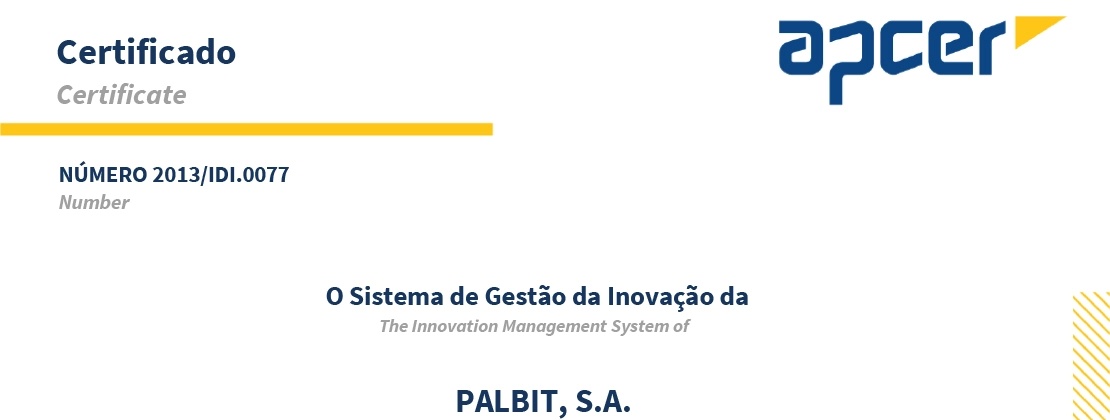 Certificado
Certificate

apcer

NÚMERO 2013/IDI.0077
Number

O Sistema de Gestão da Inovação da
The Innovation Management System of

PALBIT, S.A.